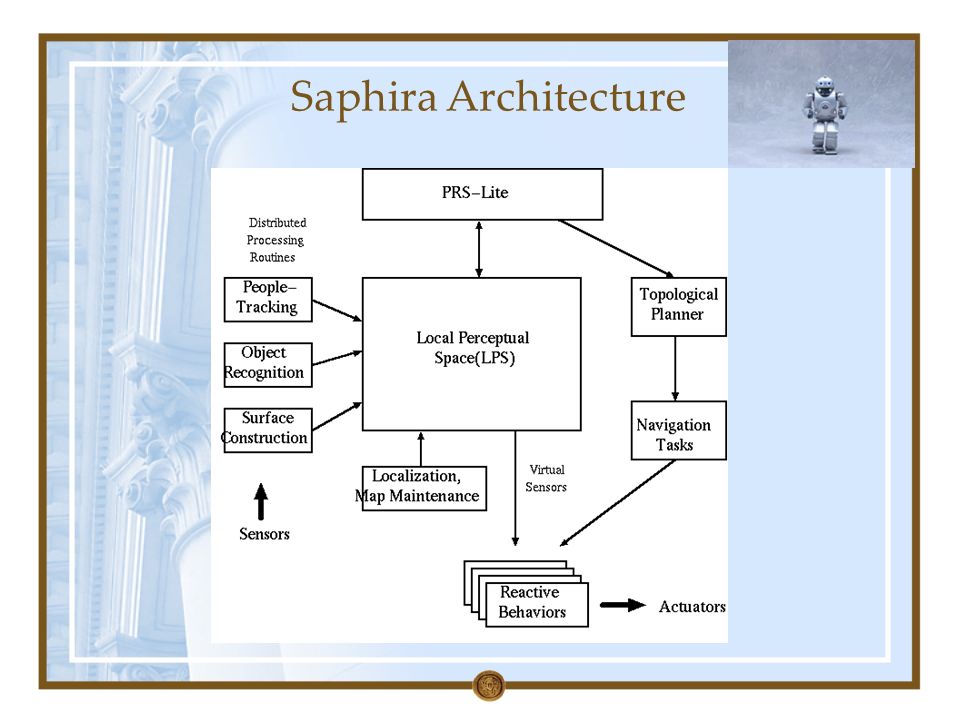 Saphira Architecture

PRS–Lite

Distributed Processing Routines

People–Tracking

Object Recognition

Surface Construction

Sensors

Local Perceptual Space(LPS)

Localization, Map Maintenance

Virtual Sensors

Topological Planner

Navigation Tasks

Reactive Behaviors

Actuators